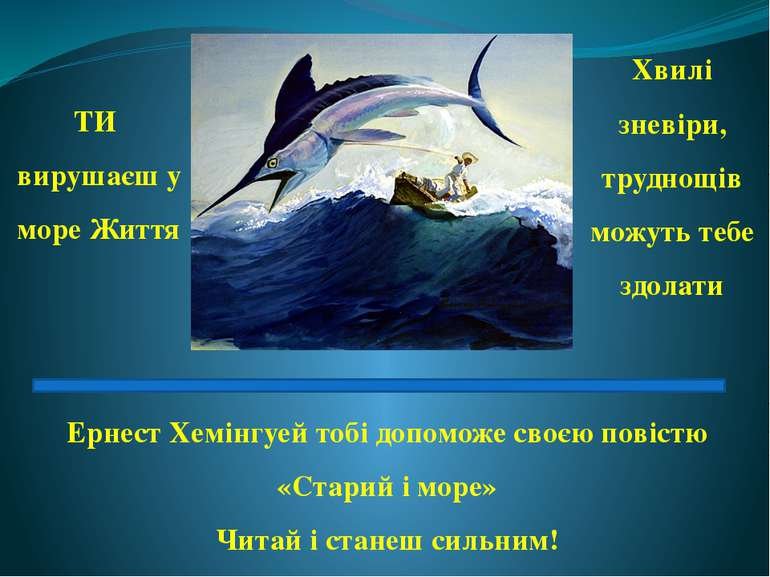 ТИ вирушаєш у море Життя

Хвилі зневіри, труднощів можуть тебе здолати

Ернест Хемінгуей тобі допоможе своєю повістю «Старий і море»

Читай і станеш сильним!